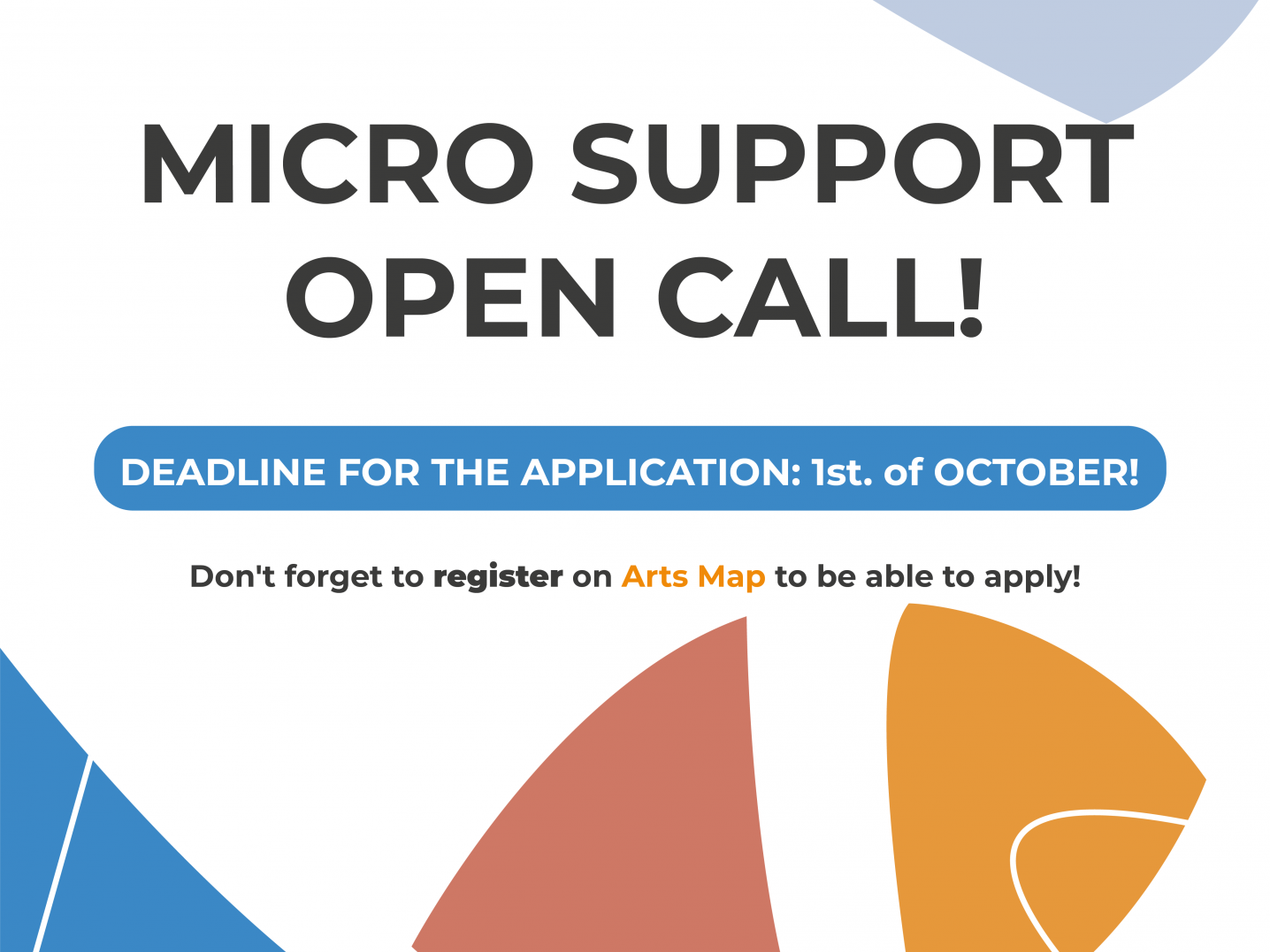 MICRO SUPPORT OPEN CALL!

DEADLINE FOR THE APPLICATION: 1st. of OCTOBER!

Don't forget to register on Arts Map to be able to apply!